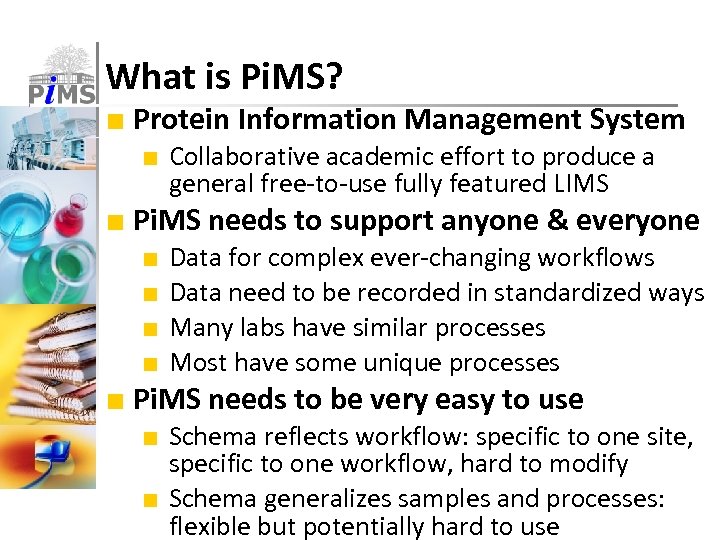 PiMS

What is PiMS?

Protein Information Management System

Collaborative academic effort to produce a general free-to-use fully featured LIMS

PiMS needs to support anyone & everyone

Data for complex ever-changing workflows

Data need to be recorded in standardized ways

Many labs have similar processes

Most have some unique processes

PiMS needs to be very easy to use

Schema reflects workflow: specific to one site, specific to one workflow, hard to modify

Schema generalizes samples and processes: flexible but potentially hard to use